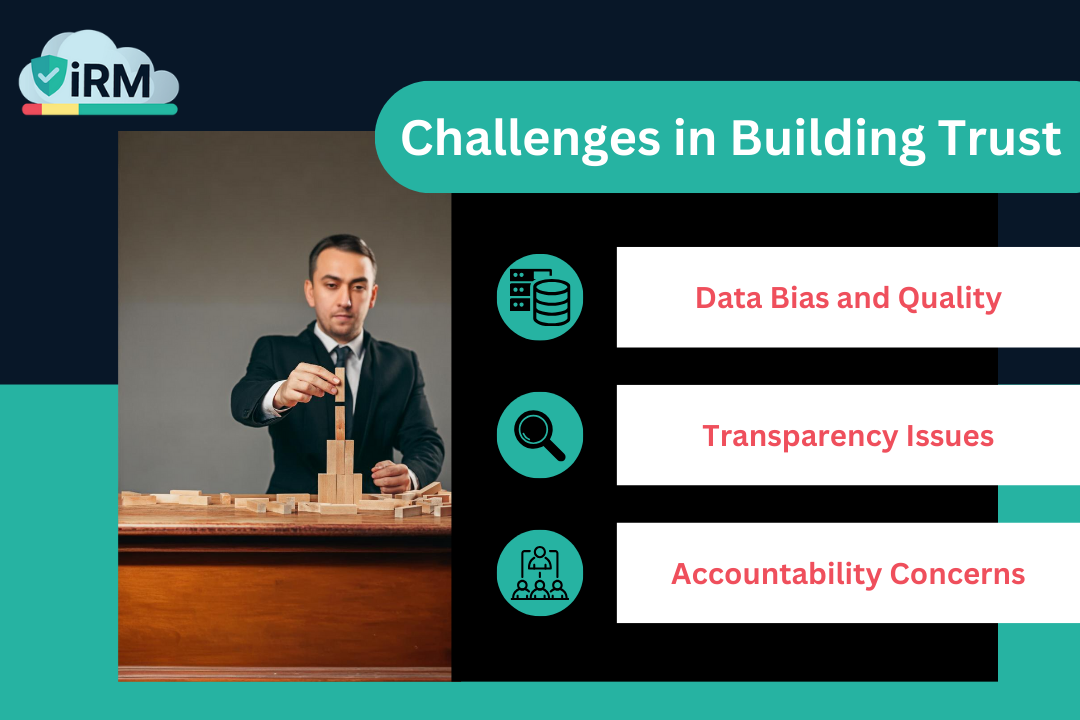 iRM

Challenges in Building Trust

Data Bias and Quality

Transparency Issues

Accountability Concerns